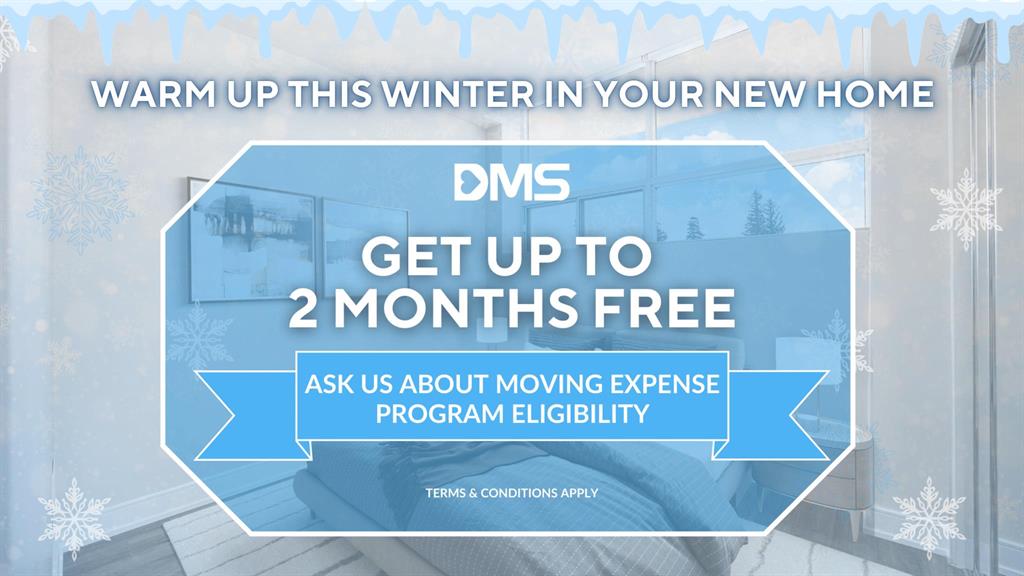 WARM UP THIS WINTER IN YOUR NEW HOME

DMS

GET UP TO 2 MONTHS FREE

ASK US ABOUT MOVING EXPENSE PROGRAM ELIGIBILITY

TERMS & CONDITIONS APPLY